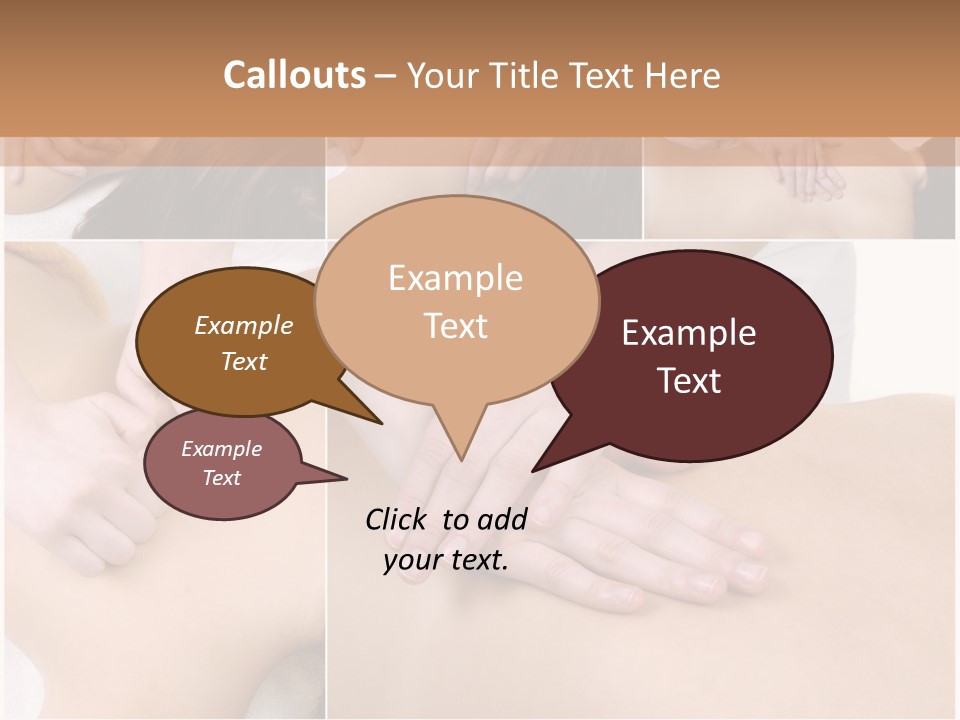 Callouts – Your Title Text Here

Example Text

Example Text

Example Text

Example Text

Click to add your text.